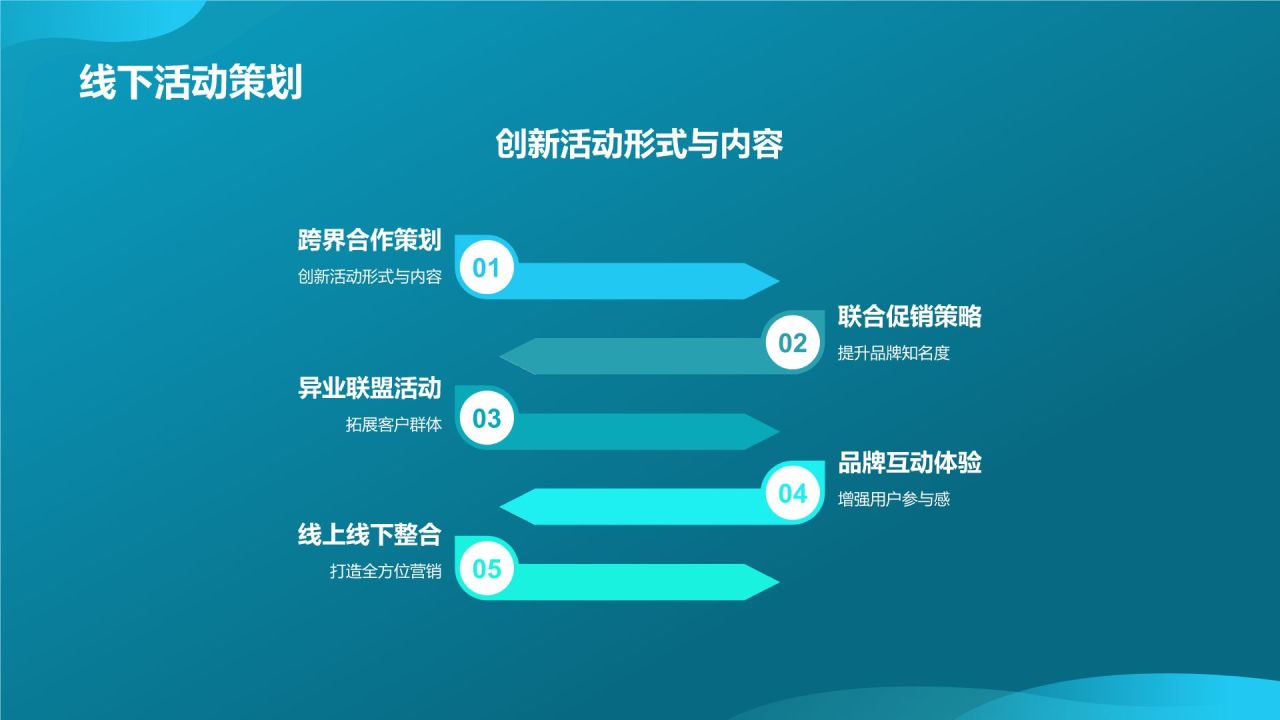 线下活动策划

创新活动形式与内容

跨界合作策划
创新活动形式与内容
01

02
联合促销策略
提升品牌知名度

异业联盟活动
拓展客户群体
03

04
品牌互动体验
增强用户参与感

线上线下整合
打造全方位营销
05